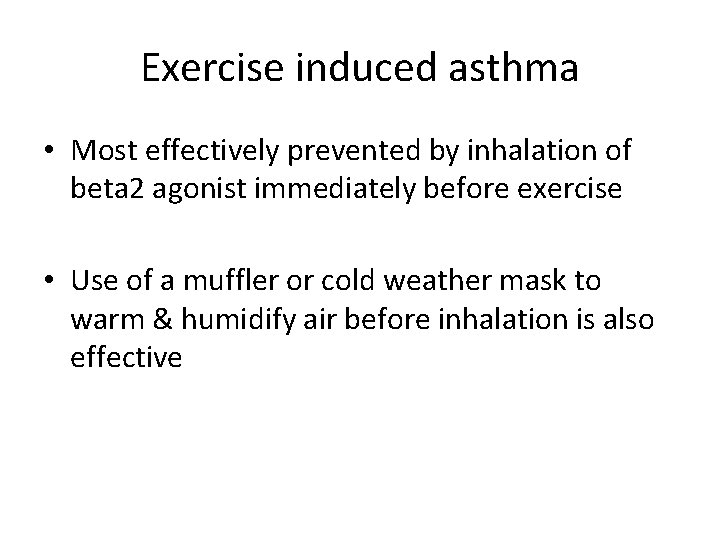 Exercise induced asthma

• Most effectively prevented by inhalation of beta2 agonist immediately before exercise

• Use of a muffler or cold weather mask to warm & humidify air before inhalation is also effective